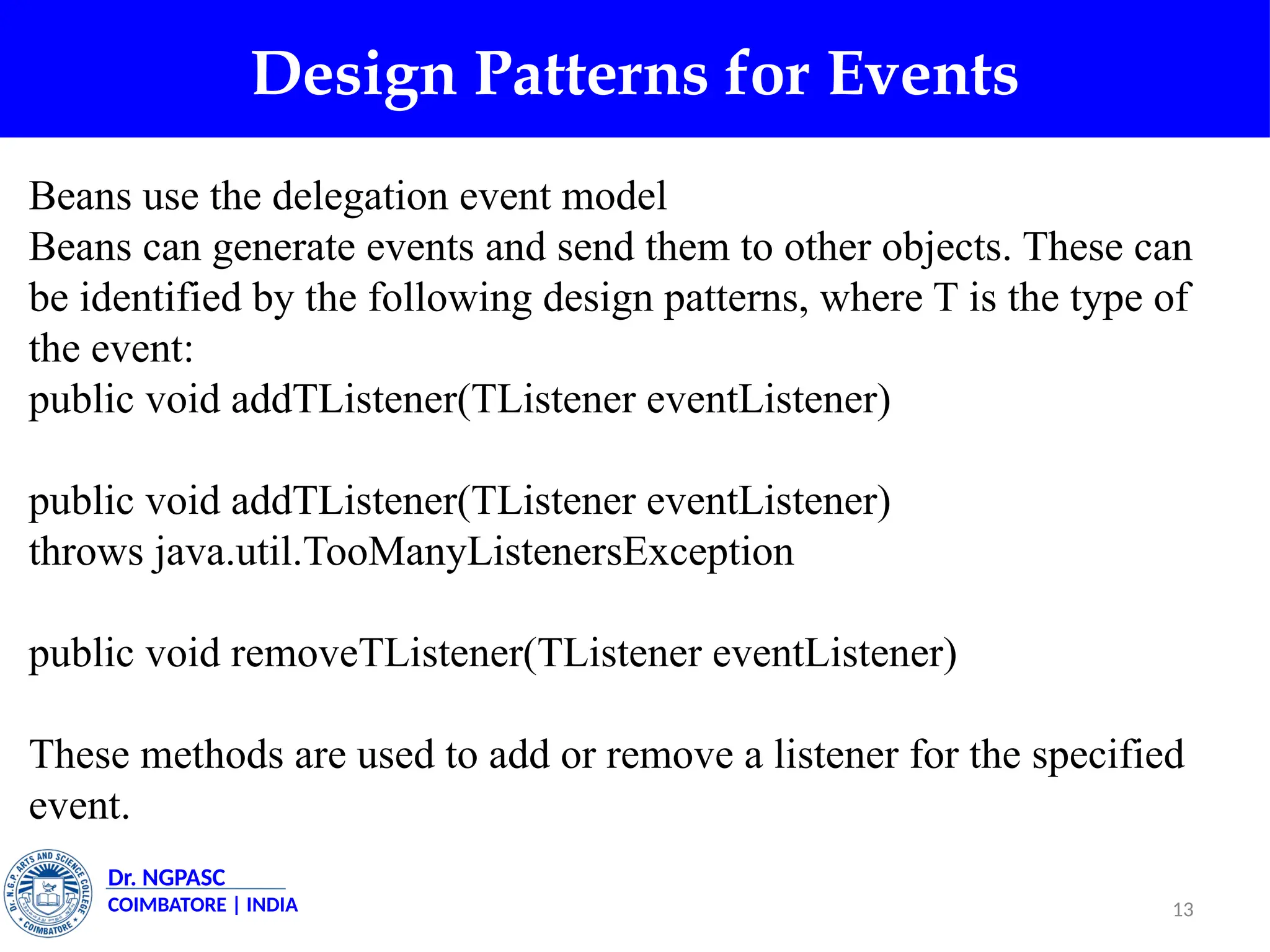 Design Patterns for Events

Beans use the delegation event model
Beans can generate events and send them to other objects. These can be identified by the following design patterns, where T is the type of the event:
public void addTListener(TListener eventListener)

public void addTListener(TListener eventListener)
throws java.util.TooManyListenersException

public void removeTListener(TListener eventListener)

These methods are used to add or remove a listener for the specified event.

Dr. N.G.P. ARTS AND SCIENCE COLLEGE COIMBATORE

Dr. NGPASC
COIMBATORE | INDIA

13